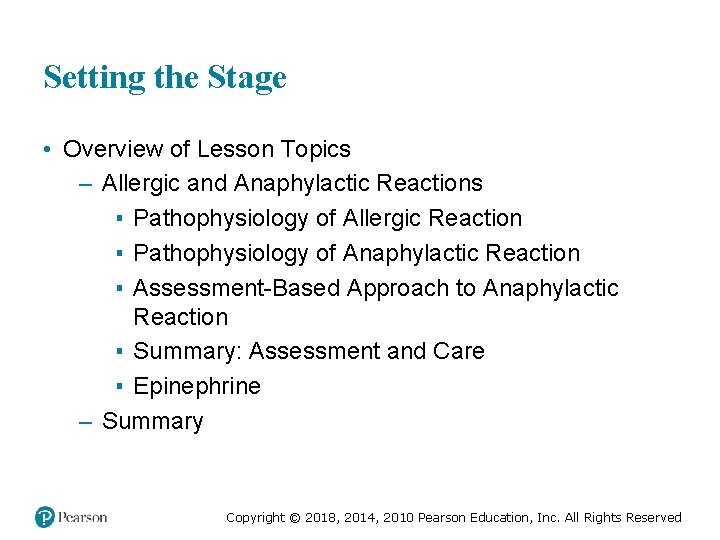 Setting the Stage

• Overview of Lesson Topics
– Allergic and Anaphylactic Reactions
▪ Pathophysiology of Allergic Reaction
▪ Pathophysiology of Anaphylactic Reaction
▪ Assessment-Based Approach to Anaphylactic Reaction
▪ Summary: Assessment and Care
▪ Epinephrine
– Summary

Pearson

Copyright © 2018, 2014, 2010 Pearson Education, Inc. All Rights Reserved